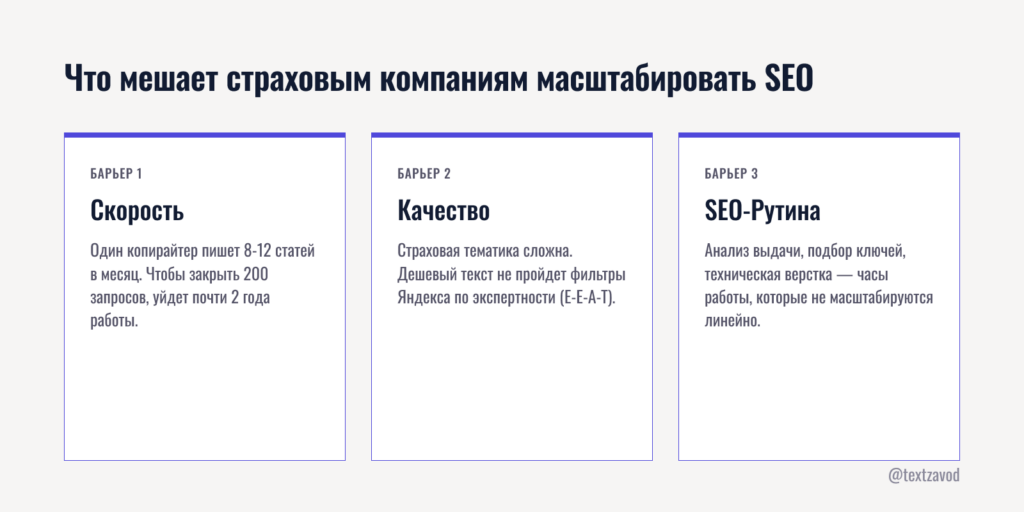 Что мешает страховым компаниям масштабировать SEO

БАРЬЕР 1

Скорость

Один копирайтер пишет 8-12 статей в месяц. Чтобы закрыть 200 запросов, уйдет почти 2 года работы.

БАРЬЕР 2

Качество

Страховая тематика сложна. Дешевый текст не пройдет фильтры Яндекса по экспертности (E-E-A-T).

БАРЬЕР 3

SEO-Рутина

Анализ выдачи, подбор ключей, техническая верстка — часы работы, которые не масштабируются линейно.

@textzavod